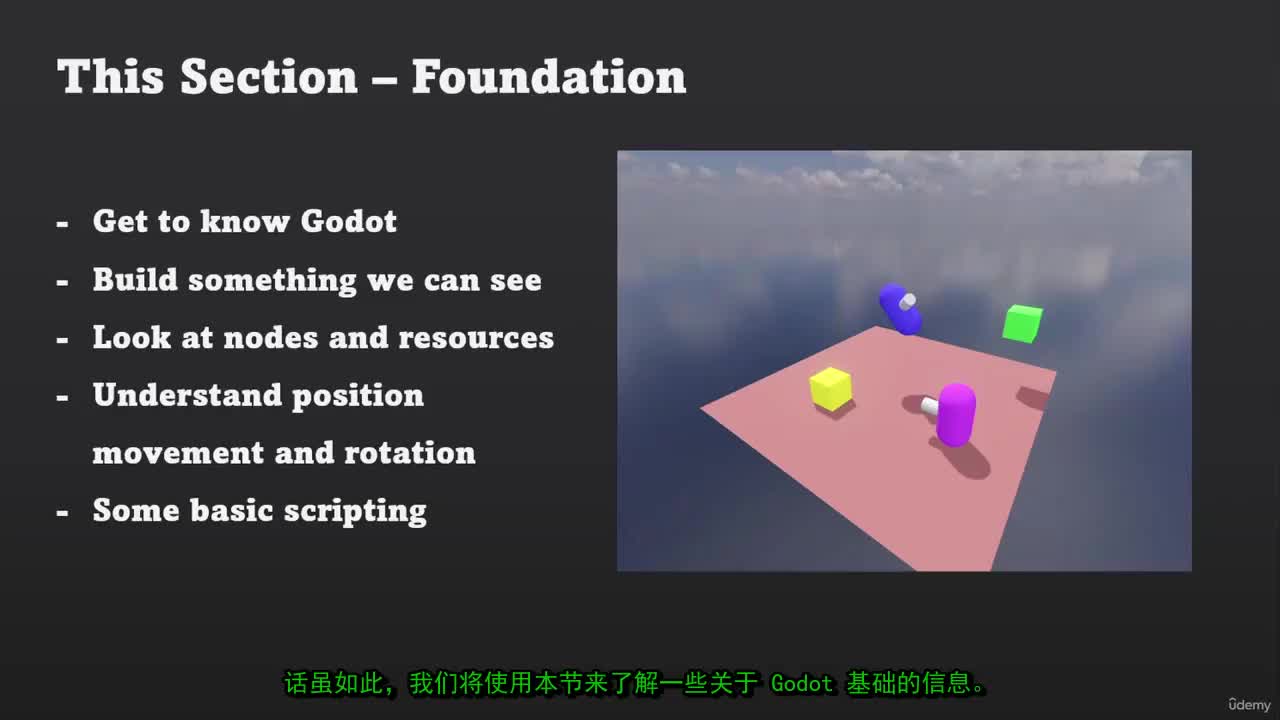 This Section – Foundation

- Get to know Godot
- Build something we can see
- Look at nodes and resources
- Understand position movement and rotation
- Some basic scripting

话虽如此，我们将使用本节来了解一些关于 Godot 基础的信息。

ûdemy